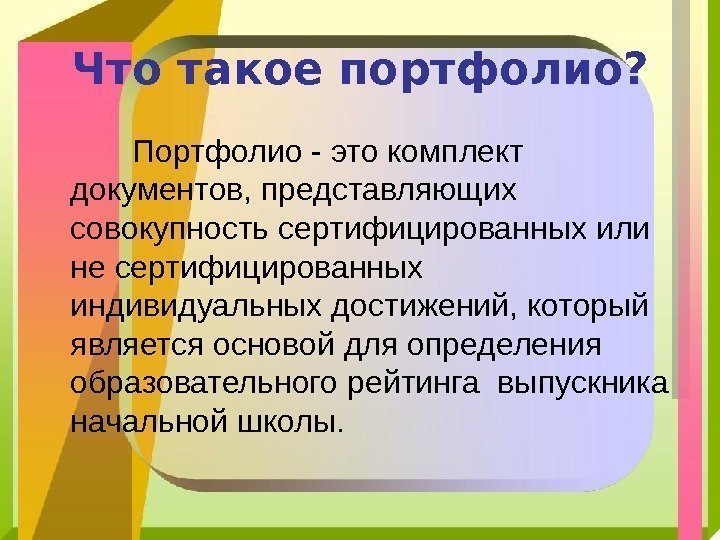 Что такое портфолио?

Портфолио - это комплект документов, представляющих совокупность сертифицированных или не сертифицированных индивидуальных достижений, который является основой для определения образовательного рейтинга выпускника начальной школы.